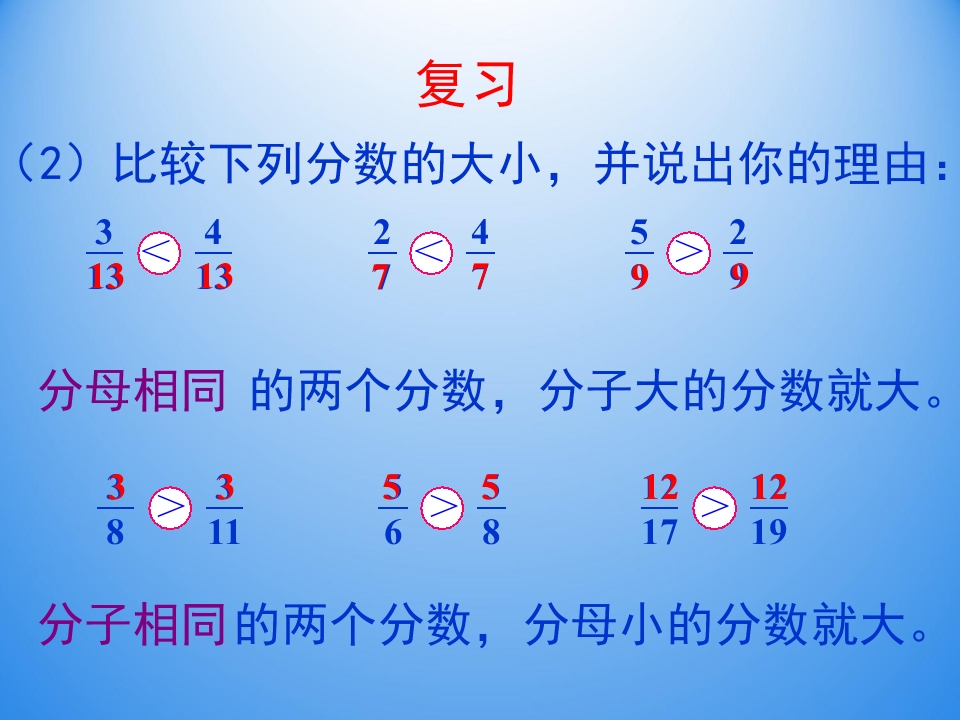 复习

（2）比较下列分数的大小，并说出你的理由：

$\frac{3}{13} < \frac{4}{13}$　$\frac{2}{7} < \frac{4}{7}$　$\frac{5}{9} > \frac{2}{9}$

分母相同 的两个分数，分子大的分数就大。

$\frac{3}{8} > \frac{3}{11}$　$\frac{5}{6} > \frac{5}{8}$　$\frac{12}{17} > \frac{12}{19}$

分子相同的两个分数，分母小的分数就大。